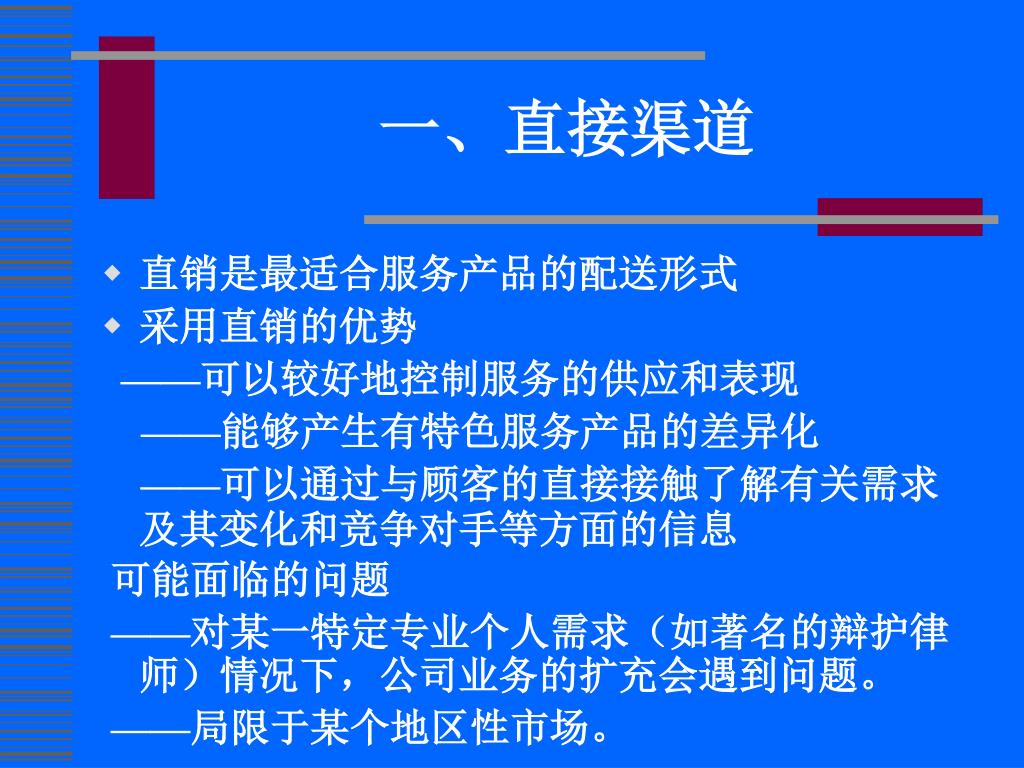 一、直接渠道

◆ 直销是最适合服务产品的配送形式
◆ 采用直销的优势
——可以较好地控制服务的供应和表现
——能够产生有特色服务产品的差异化
——可以通过与顾客的直接接触了解有关需求及其变化和竞争对手等方面的信息
可能面临的问题
——对某一特定专业个人需求（如著名的辩护律师）情况下，公司业务的扩充会遇到问题。
——局限于某个地区性市场。